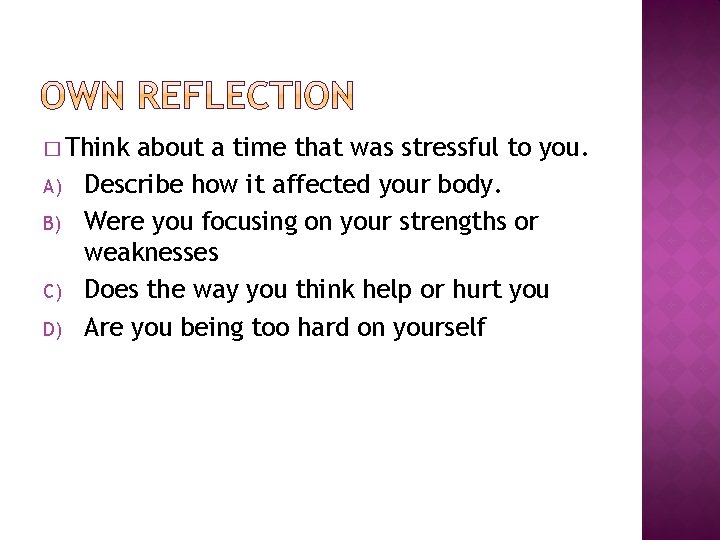 OWN REFLECTION

□ Think about a time that was stressful to you.

A) Describe how it affected your body.

B) Were you focusing on your strengths or weaknesses

C) Does the way you think help or hurt you

D) Are you being too hard on yourself